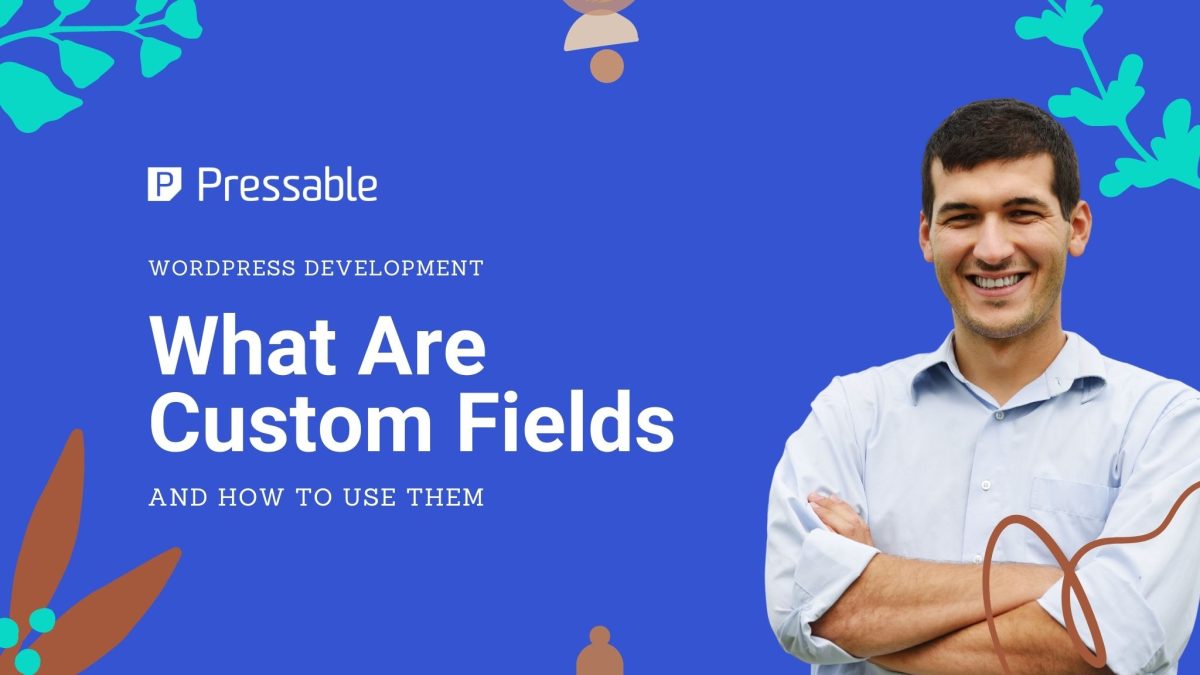 Pressable

WORDPRESS DEVELOPMENT

What Are Custom Fields

AND HOW TO USE THEM